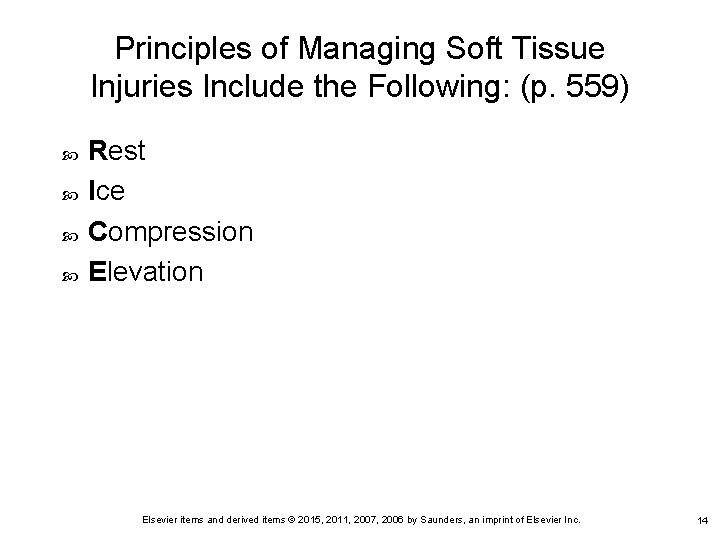 Principles of Managing Soft Tissue Injuries Include the Following: (p. 559)

Rest
Ice
Compression
Elevation

Elsevier items and derived items © 2015, 2011, 2007, 2006 by Saunders, an imprint of Elsevier Inc.

14